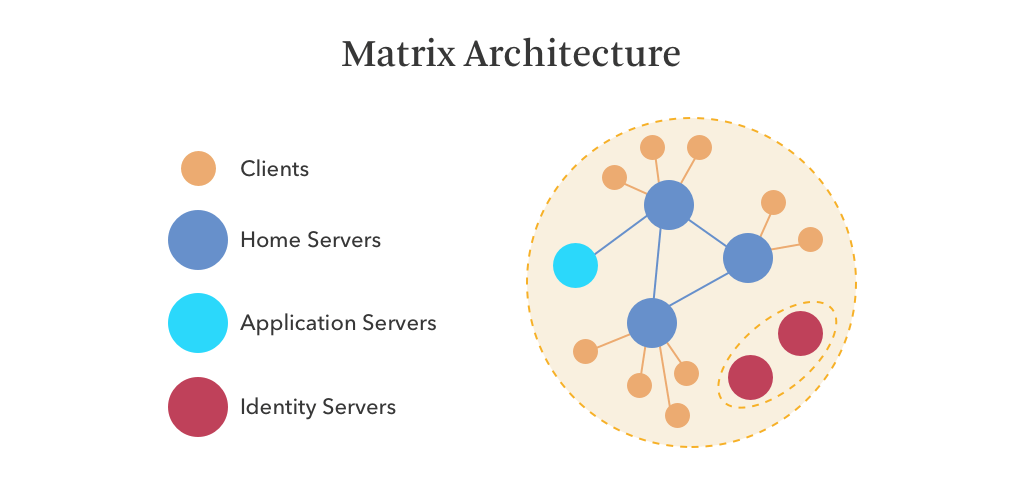 Matrix Architecture

Clients

Home Servers

Application Servers

Identity Servers